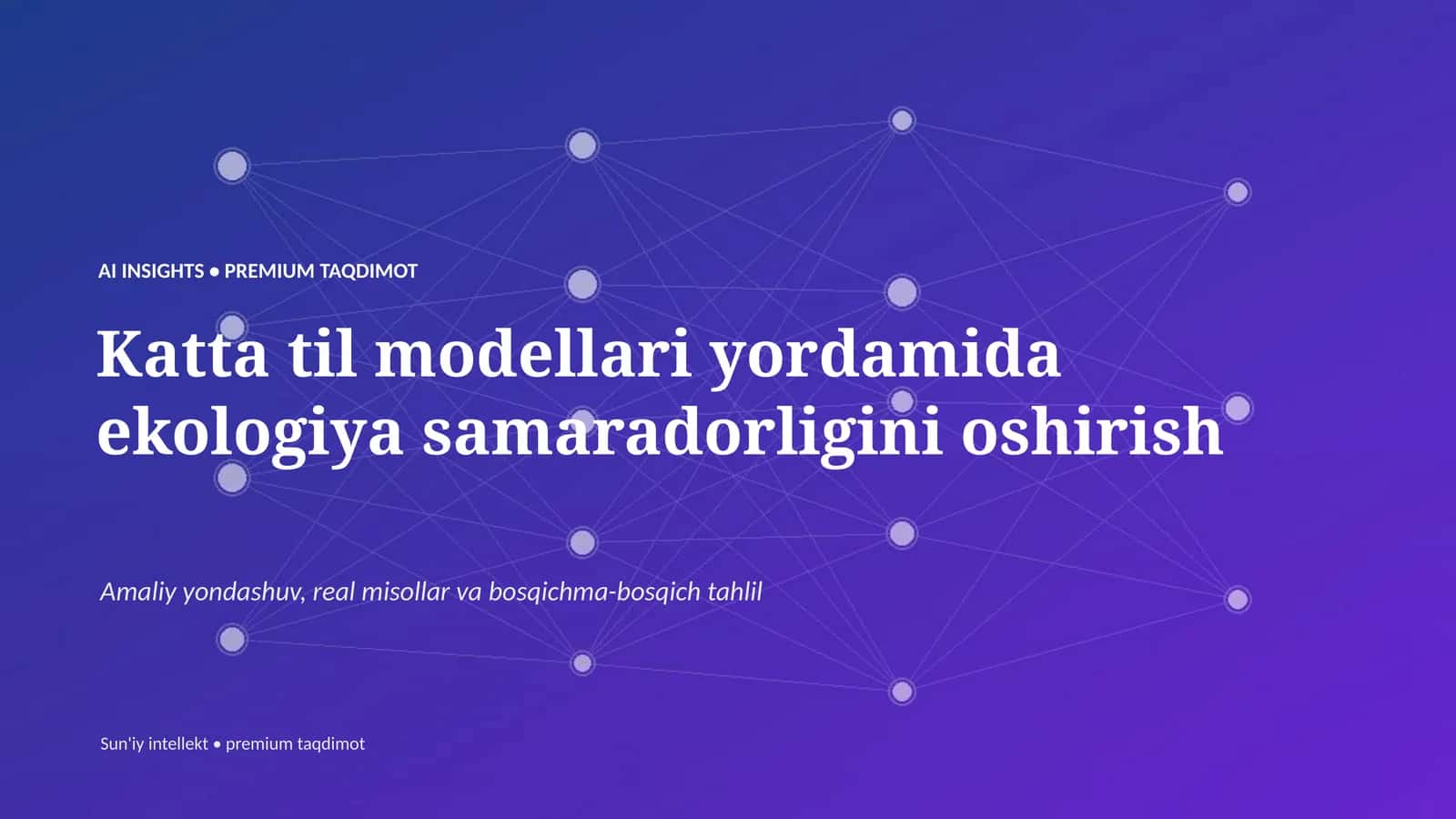 AI INSIGHTS • PREMIUM TAQDIMOT

Katta til modellari yordamida ekologiya samaradorligini oshirish

Amaliy yondashuv, real misollar va bosqichma-bosqich tahlil

Sun'iy intellekt • premium taqdimot